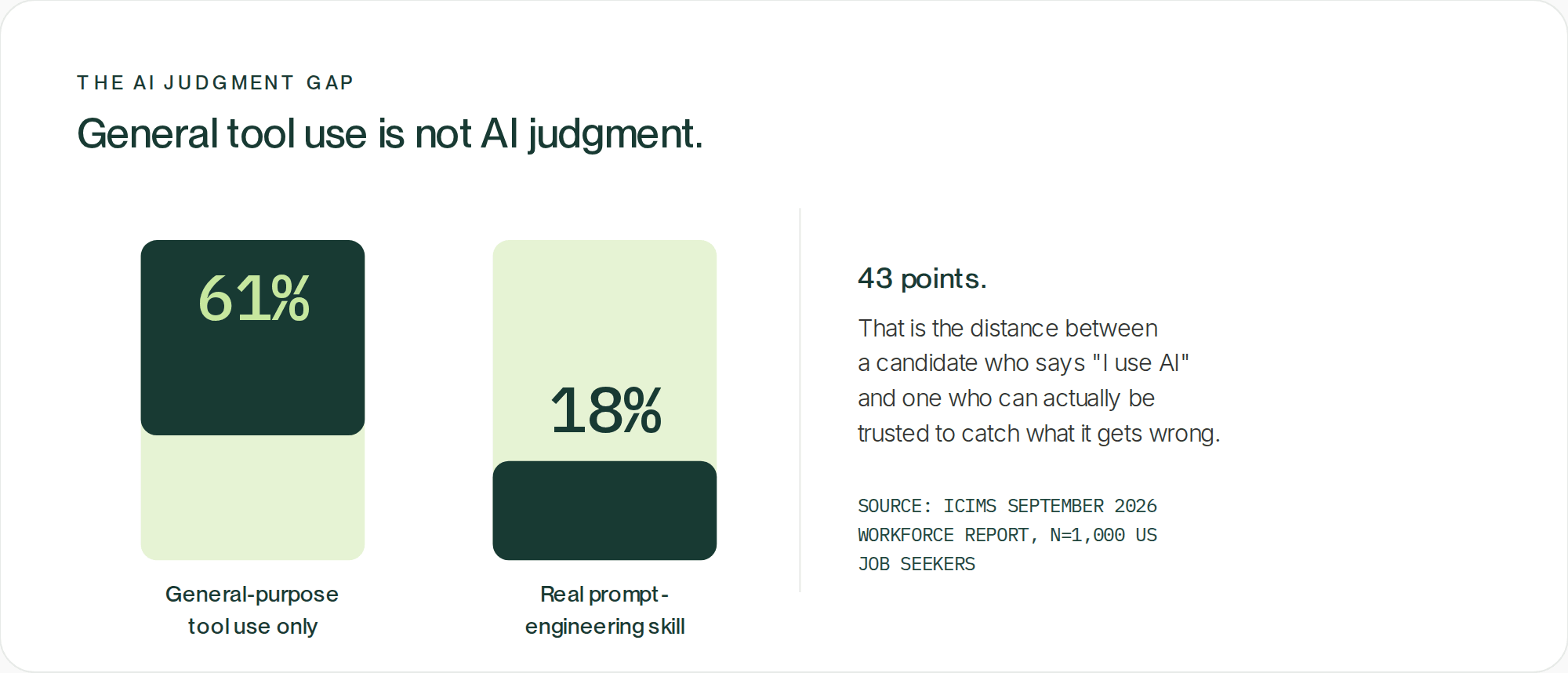 THE AI JUDGMENT GAP

General tool use is not AI judgment.

61%

General-purpose tool use only

18%

Real prompt-engineering skill

43 points.

That is the distance between a candidate who says "I use AI" and one who can actually be trusted to catch what it gets wrong.

SOURCE: ICIMS SEPTEMBER 2026 WORKFORCE REPORT, N=1,000 US JOB SEEKERS